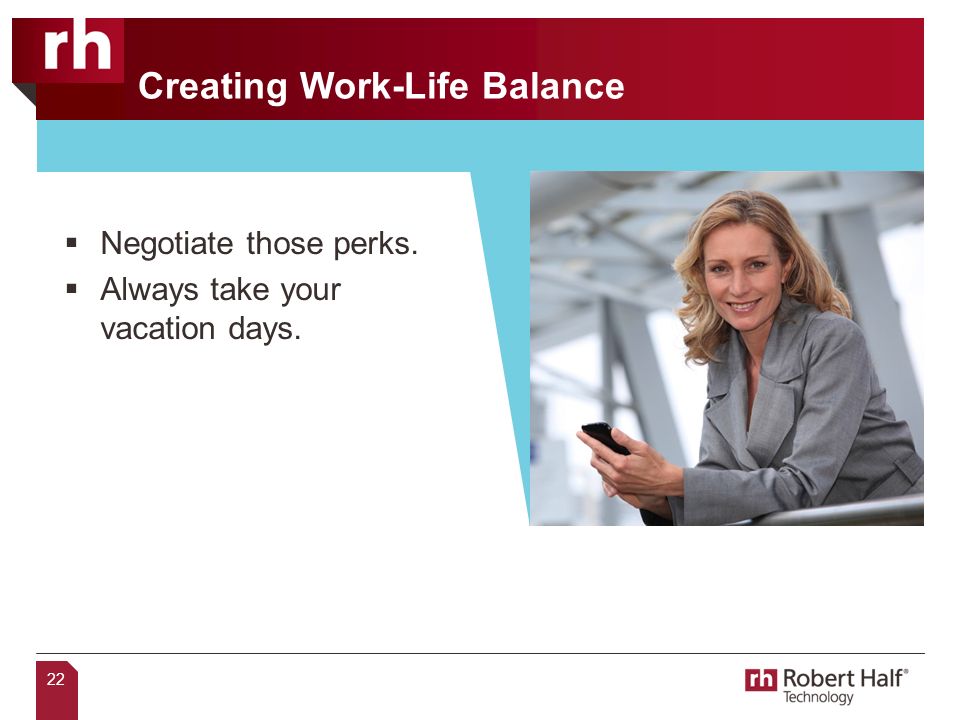 rh

Creating Work-Life Balance

▪ Negotiate those perks.
▪ Always take your vacation days.

22

rh Robert Half®
Technology